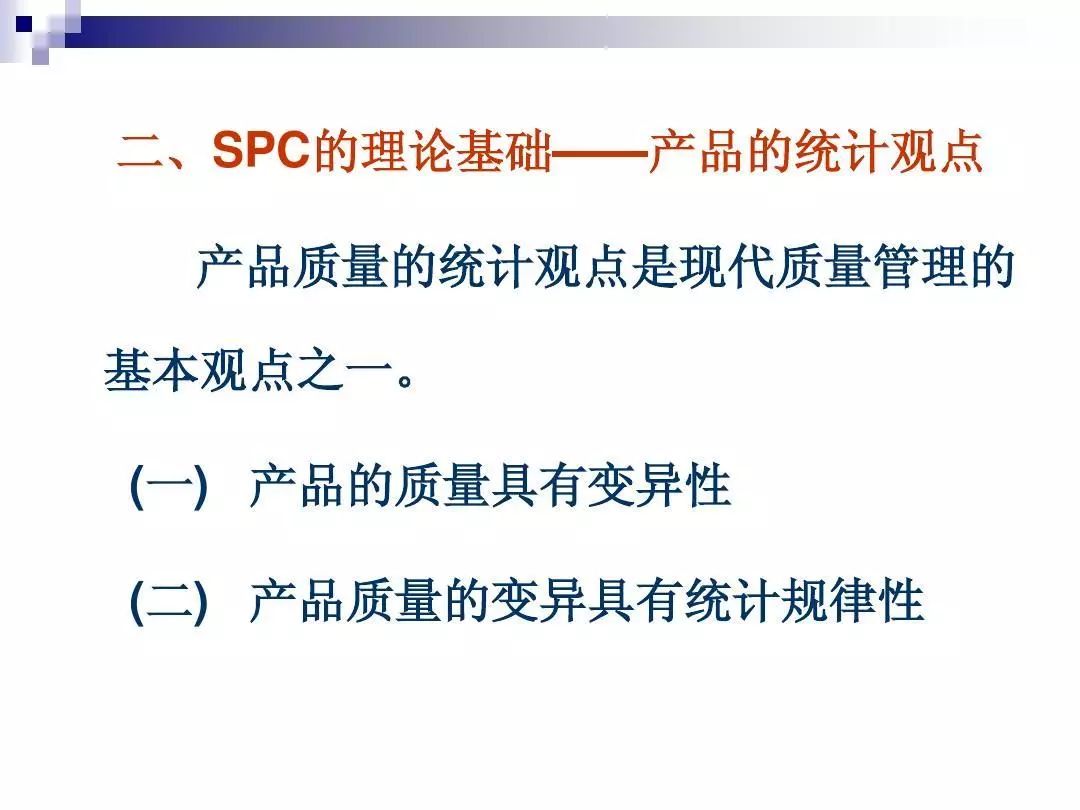 二、SPC的理论基础——产品的统计观点

产品质量的统计观点是现代质量管理的基本观点之一。

(一) 产品的质量具有变异性

(二) 产品质量的变异具有统计规律性